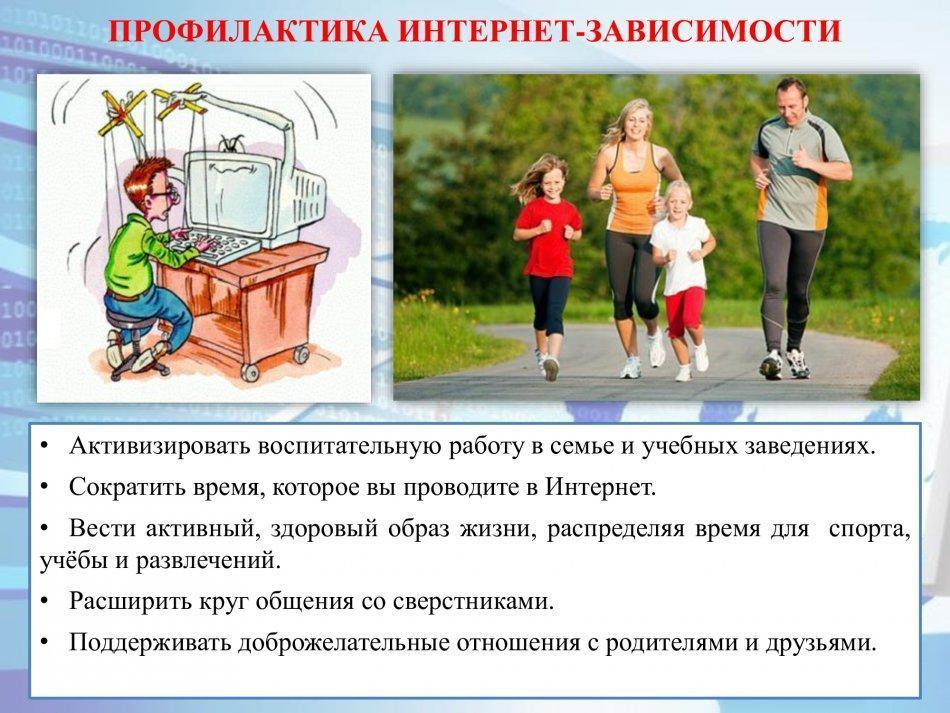 ПРОФИЛАКТИКА ИНТЕРНЕТ-ЗАВИСИМОСТИ

• Активизировать воспитательную работу в семье и учебных заведениях.

• Сократить время, которое вы проводите в Интернет.

• Вести активный, здоровый образ жизни, распределяя время для спорта, учёбы и развлечений.

• Расширить круг общения со сверстниками.

• Поддерживать доброжелательные отношения с родителями и друзьями.